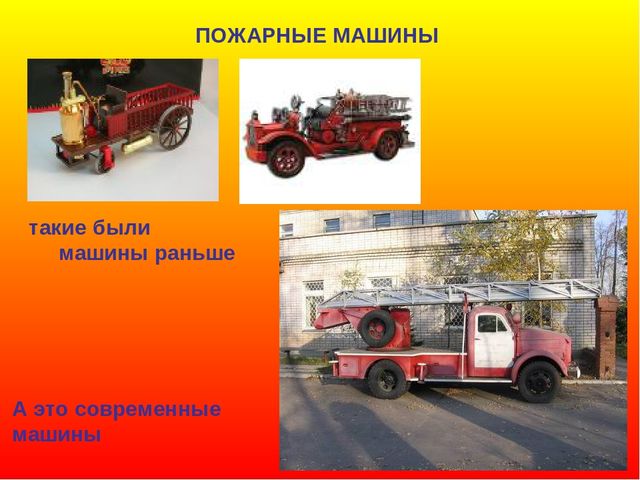 ПОЖАРНЫЕ МАШИНЫ

такие были машины раньше

А это современные машины